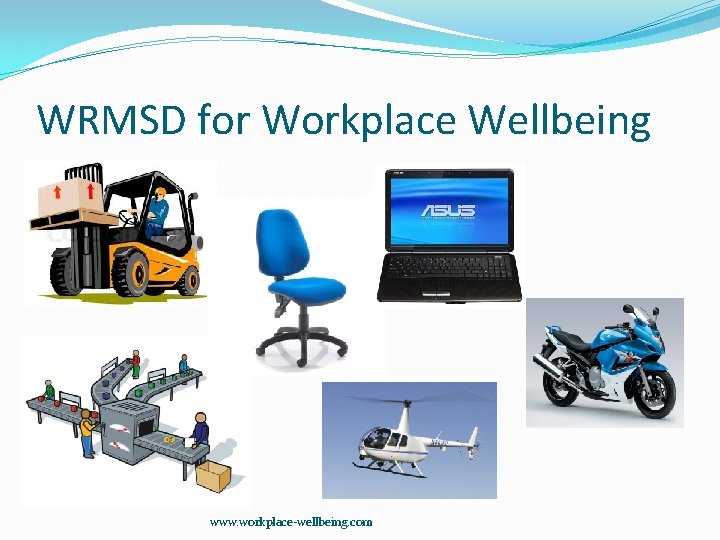 WRMSD for Workplace Wellbeing

ASUS

www.workplace-wellbeing.com